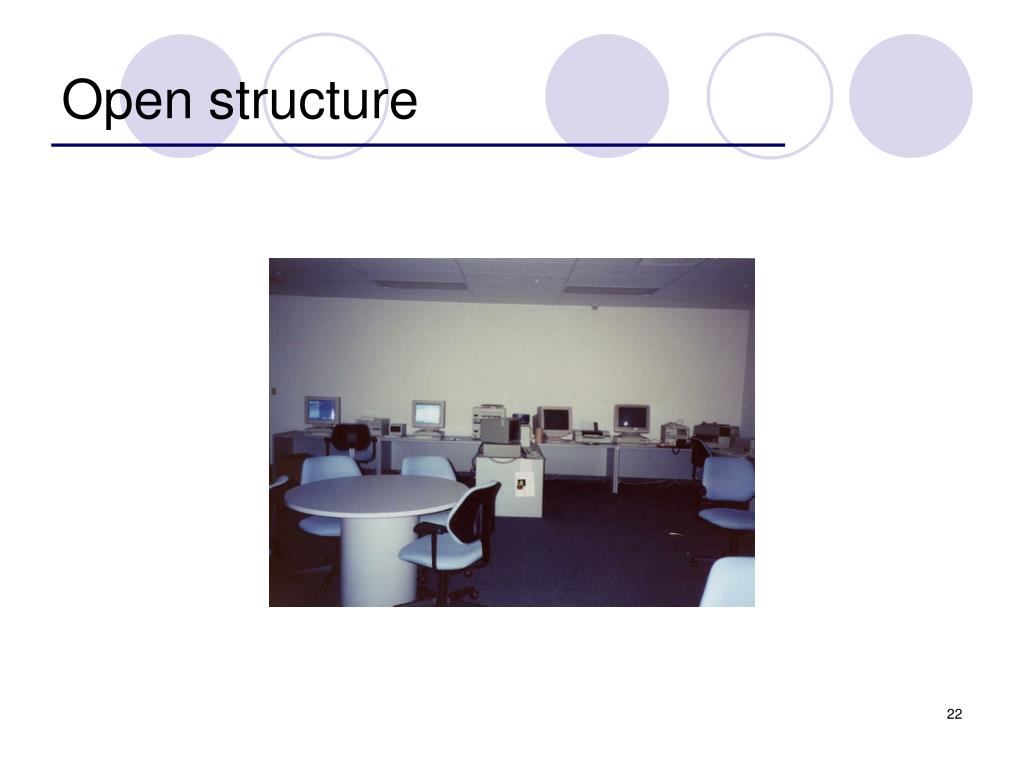 Open structure

22